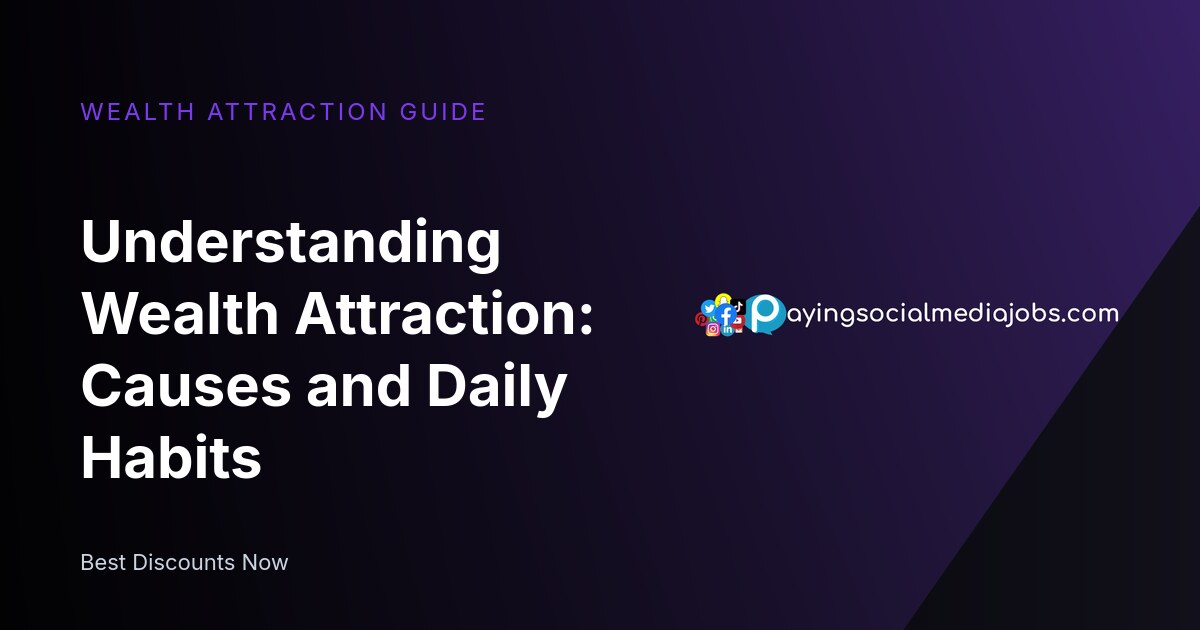 WEALTH ATTRACTION GUIDE

Understanding Wealth Attraction: Causes and Daily Habits

Payingsocialmediajobs.com

Best Discounts Now